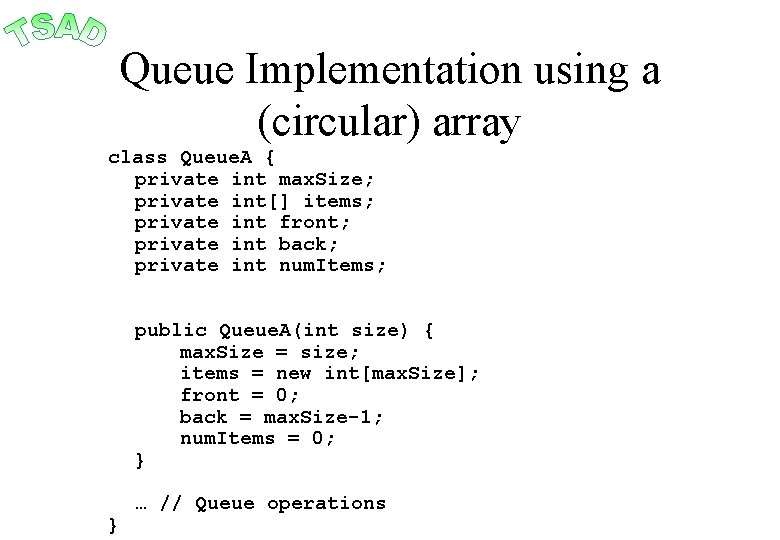 TSAD

Queue Implementation using a (circular) array

class QueueA {
  private int maxSize;
  private int[] items;
  private int front;
  private int back;
  private int numItems;

  public QueueA(int size) {
     maxSize = size;
     items = new int[maxSize];
     front = 0;
     back = maxSize-1;
     numItems = 0;
  }

  … // Queue operations
}